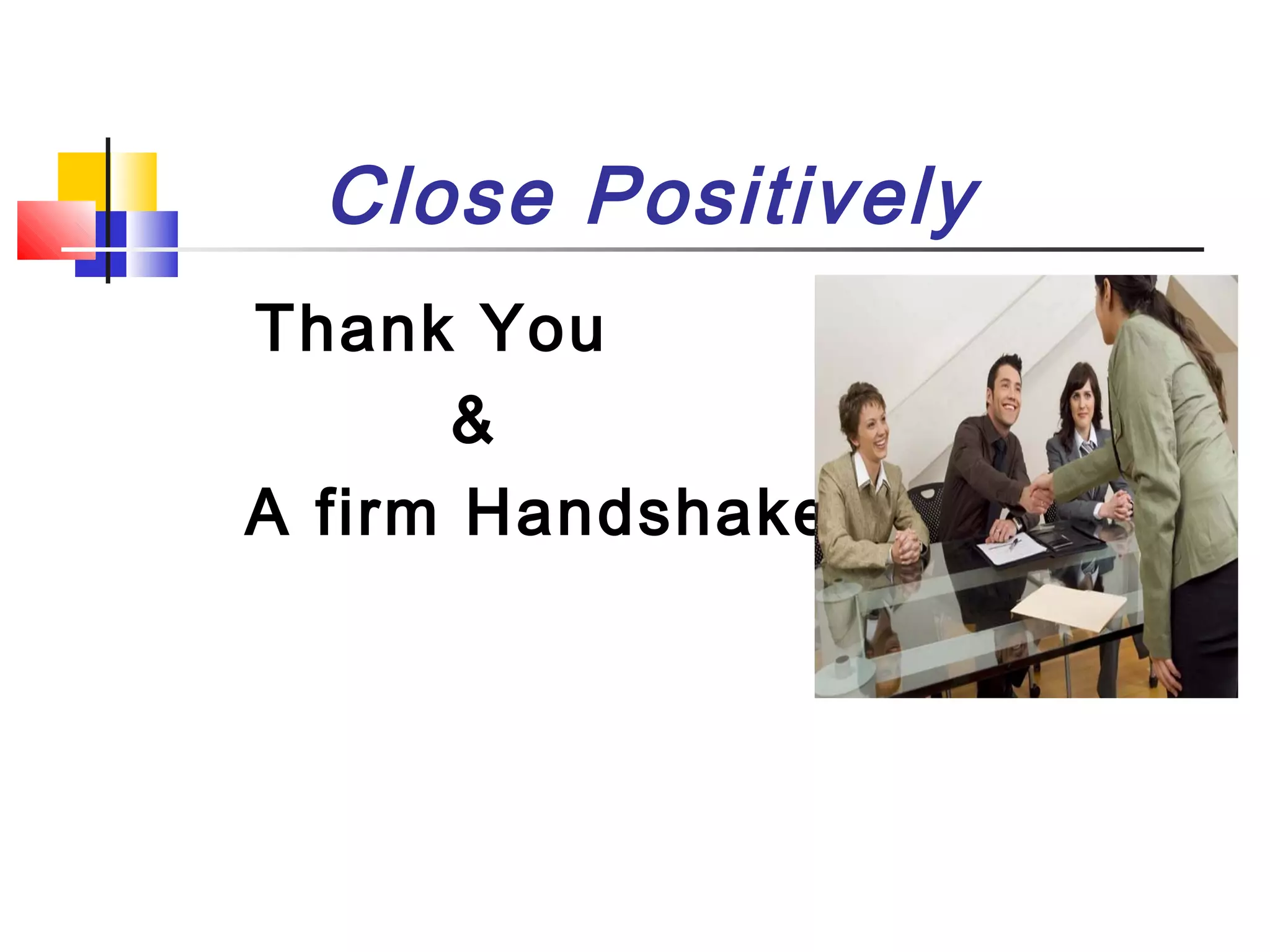 Close Positively

Thank You

&

A firm Handshake